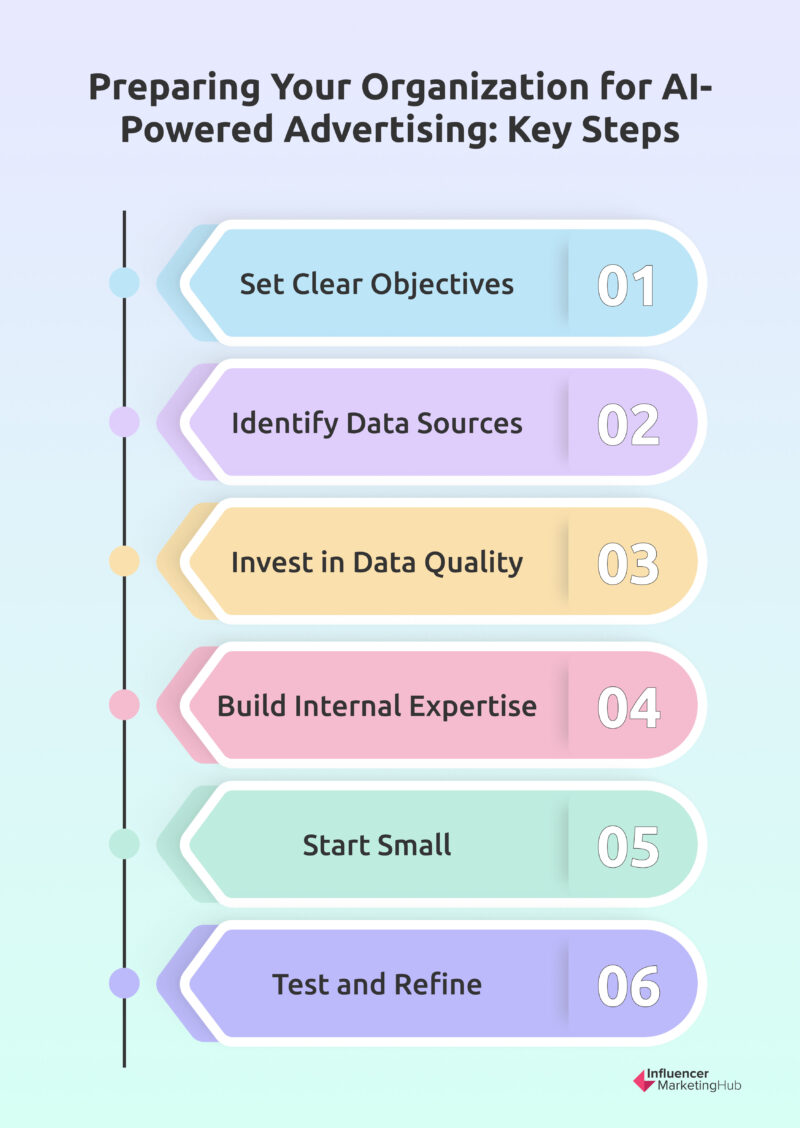 Preparing Your Organization for AI-Powered Advertising: Key Steps

Set Clear Objectives 01

Identify Data Sources 02

Invest in Data Quality 03

Build Internal Expertise 04

Start Small 05

Test and Refine 06

Influencer MarketingHub